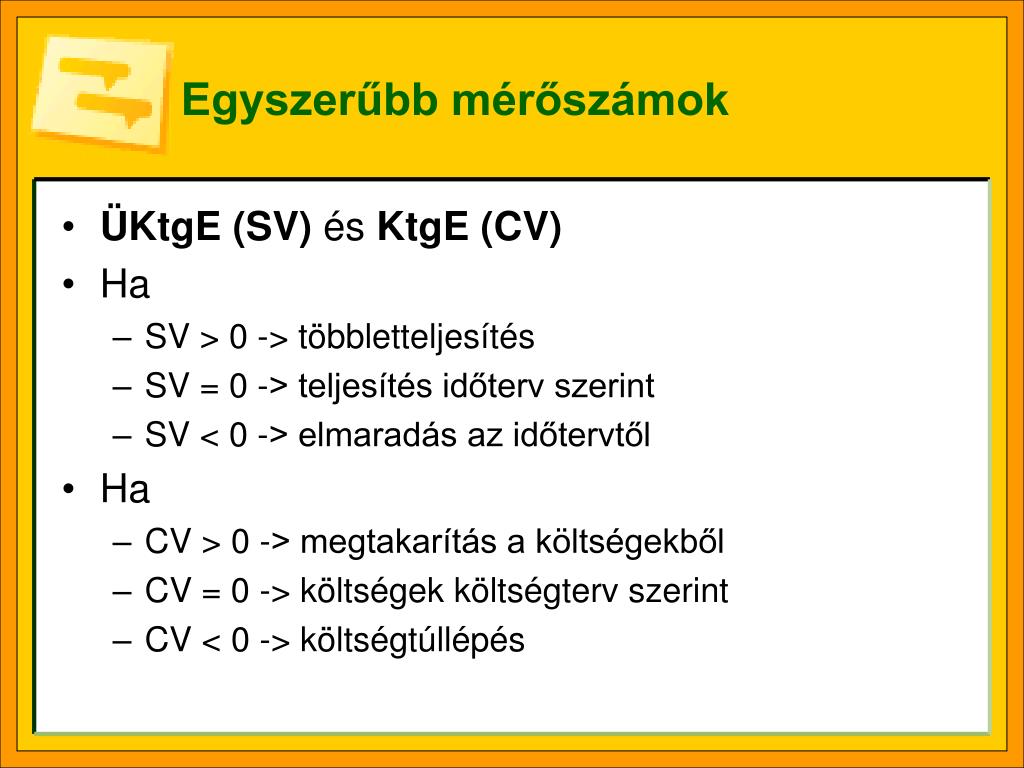 Egyszerűbb mérőszámok

• ÜKtgE (SV) és KtgE (CV)
• Ha
– SV > 0 -> többletteljesítés
– SV = 0 -> teljesítés időterv szerint
– SV < 0 -> elmaradás az időtervtől
• Ha
– CV > 0 -> megtakarítás a költségekből
– CV = 0 -> költségek költségterv szerint
– CV < 0 -> költségtúllépés